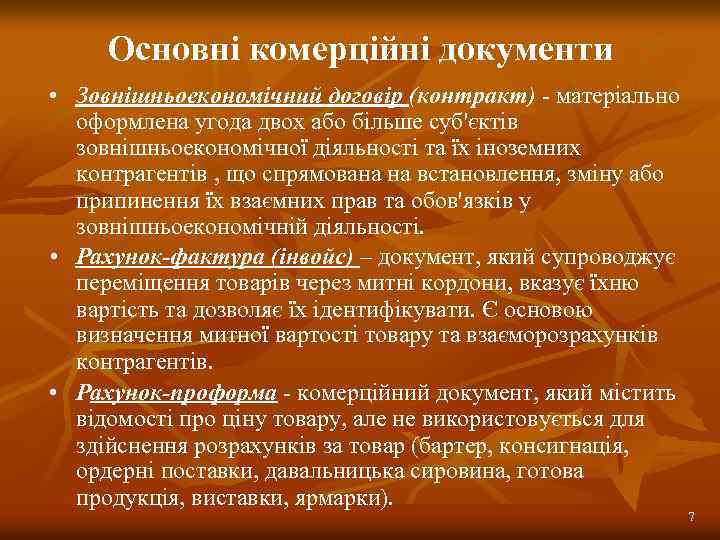 Основні комерційні документи

• Зовнішньоекономічний договір (контракт) - матеріально оформлена угода двох або більше суб'єктів зовнішньоекономічної діяльності та їх іноземних контрагентів , що спрямована на встановлення, зміну або припинення їх взаємних прав та обов'язків у зовнішньоекономічній діяльності.

• Рахунок-фактура (інвойс) – документ, який супроводжує переміщення товарів через митні кордони, вказує їхню вартість та дозволяє їх ідентифікувати. Є основою визначення митної вартості товару та взаєморозрахунків контрагентів.

• Рахунок-проформа - комерційний документ, який містить відомості про ціну товару, але не використовується для здійснення розрахунків за товар (бартер, консигнація, ордерні поставки, давальницька сировина, готова продукція, виставки, ярмарки).

7